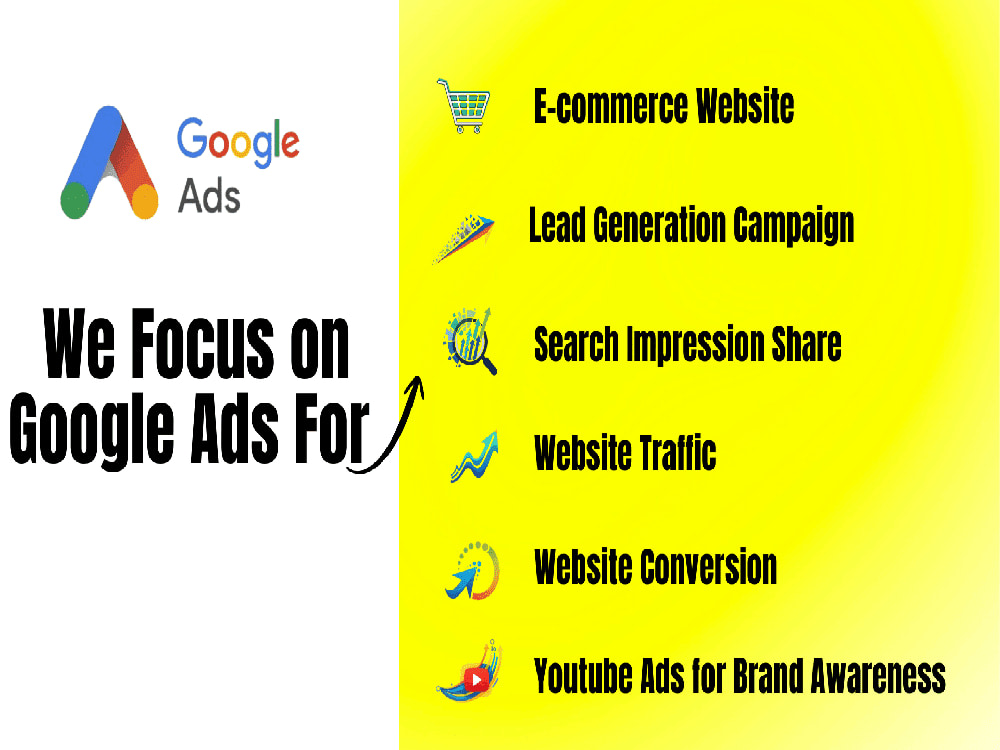 Google
Ads

We Focus on
Google Ads For

E-commerce Website

Lead Generation Campaign

Search Impression Share

Website Traffic

Website Conversion

Youtube Ads for Brand Awareness